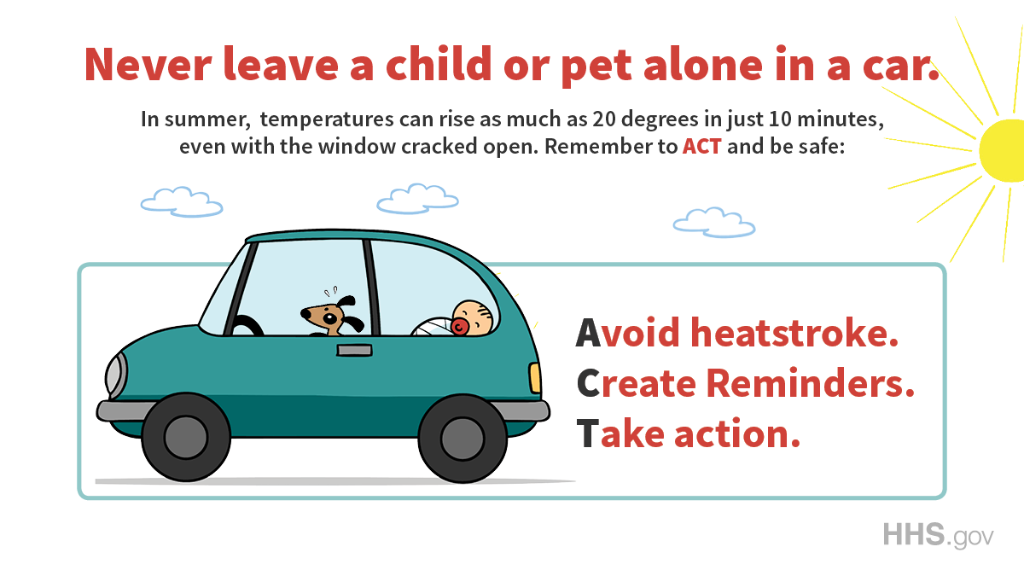 Never leave a child or pet alone in a car.

In summer, temperatures can rise as much as 20 degrees in just 10 minutes, even with the window cracked open. Remember to ACT and be safe:

Avoid heatstroke.
Create Reminders.
Take action.

HHS.gov